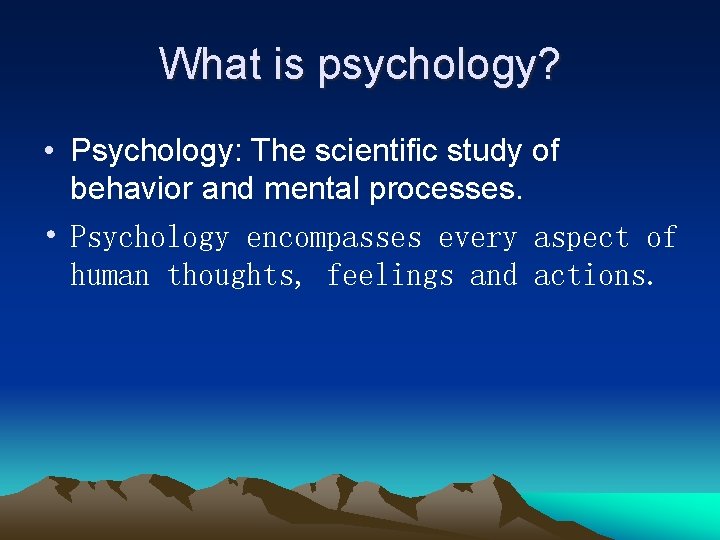 What is psychology?

• Psychology: The scientific study of behavior and mental processes.

• Psychology encompasses every aspect of human thoughts, feelings and actions.